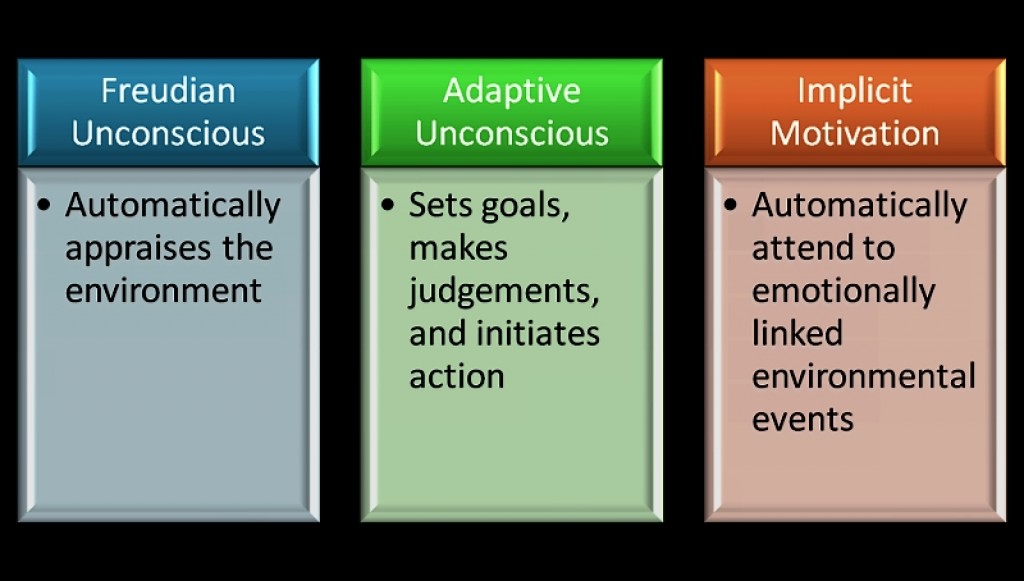 Freudian Unconscious

• Automatically appraises the environment

Adaptive Unconscious

• Sets goals, makes judgements, and initiates action

Implicit Motivation

• Automatically attend to emotionally linked environmental events